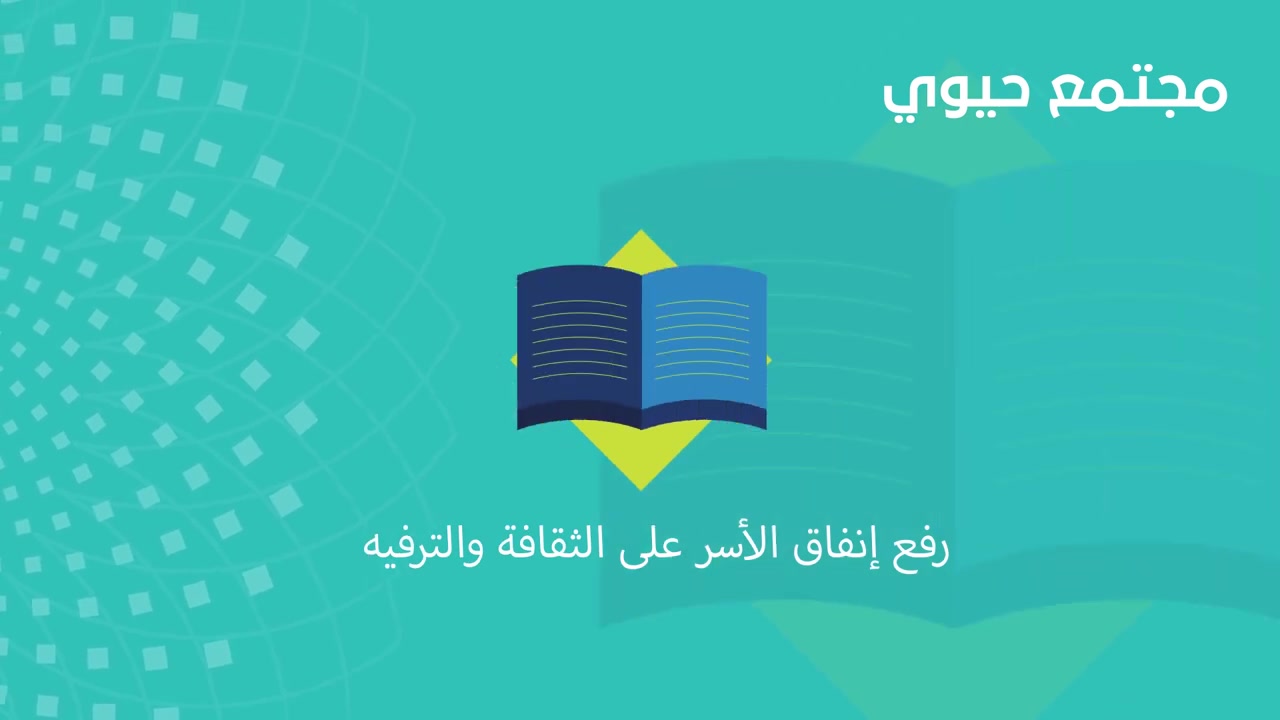 مجتمع حيوي

رفع إنفاق الأسر على الثقافة والترفيه